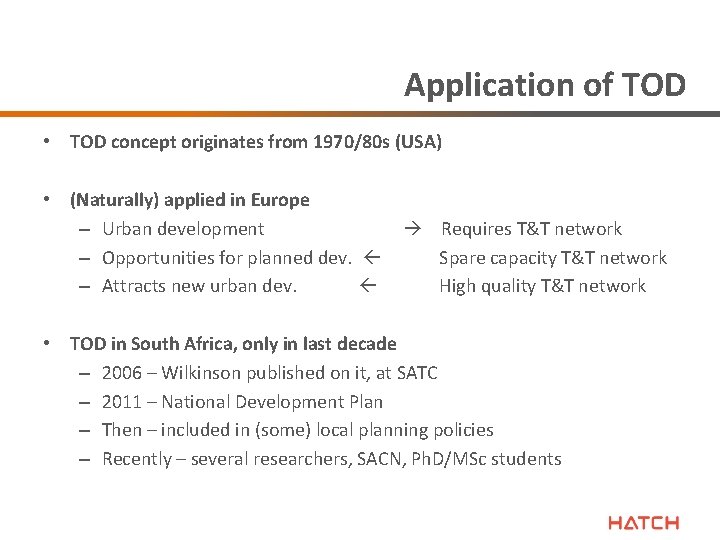 Application of TOD

• TOD concept originates from 1970/80s (USA)

• (Naturally) applied in Europe
– Urban development → Requires T&T network
– Opportunities for planned dev. ← Spare capacity T&T network
– Attracts new urban dev. ← High quality T&T network

• TOD in South Africa, only in last decade
– 2006 – Wilkinson published on it, at SATC
– 2011 – National Development Plan
– Then – included in (some) local planning policies
– Recently – several researchers, SACN, PhD/MSc students

HATCH